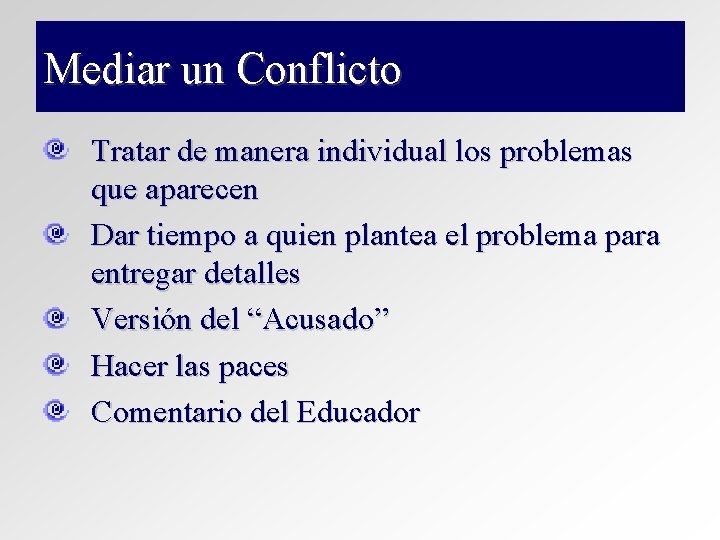 Mediar un Conflicto

Tratar de manera individual los problemas que aparecen

Dar tiempo a quien plantea el problema para entregar detalles

Versión del “Acusado”

Hacer las paces

Comentario del Educador